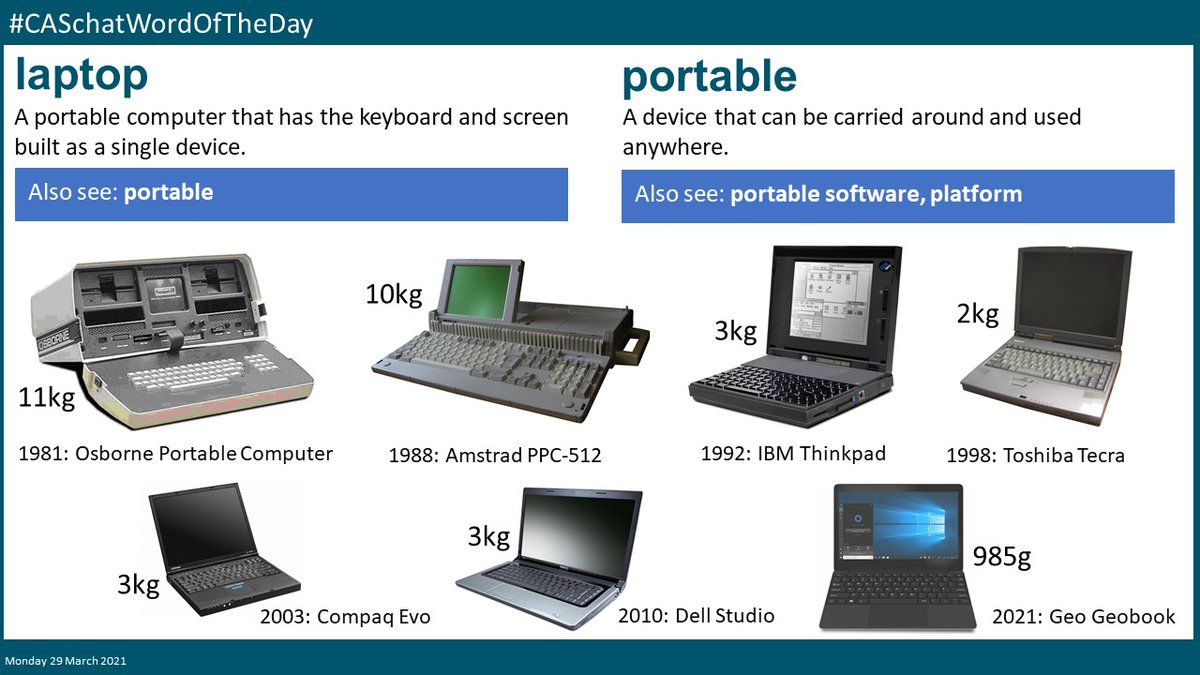 #CASchatWordOfTheDay

laptop
A portable computer that has the keyboard and screen built as a single device.

Also see: portable

portable
A device that can be carried around and used anywhere.

Also see: portable software, platform

OSBORNE

11kg
1981: Osborne Portable Computer

10kg
1988: Amstrad PPC-512

3kg
1992: IBM Thinkpad

2kg
1998: Toshiba Tecra

3kg
2003: Compaq Evo

3kg
2010: Dell Studio

985g
2021: Geo Geobook

Monday 29 March 2021